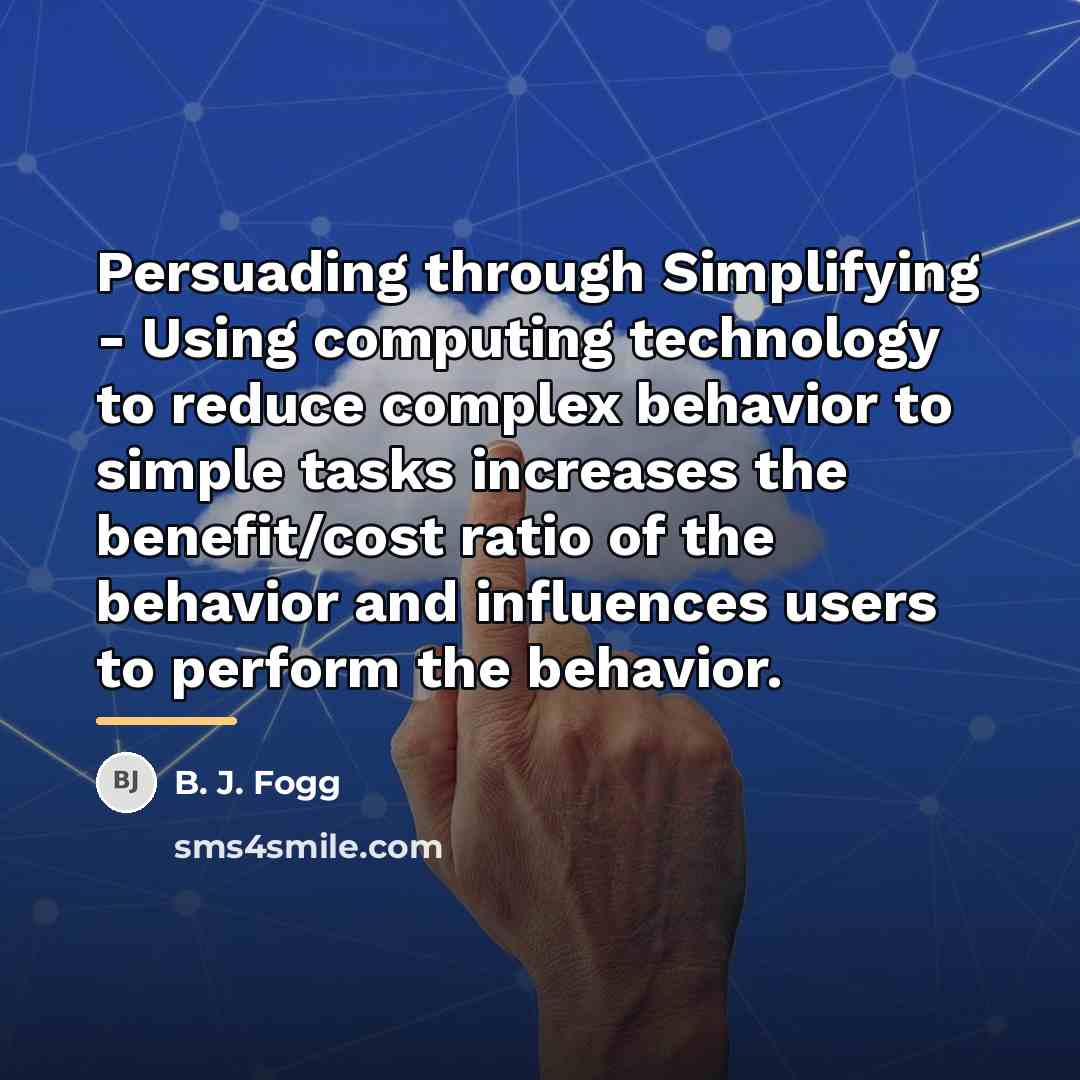 Persuading through Simplifying - Using computing technology to reduce complex behavior to simple tasks increases the benefit/cost ratio of the behavior and influences users to perform the behavior.

BJ

B. J. Fogg

sms4smile.com